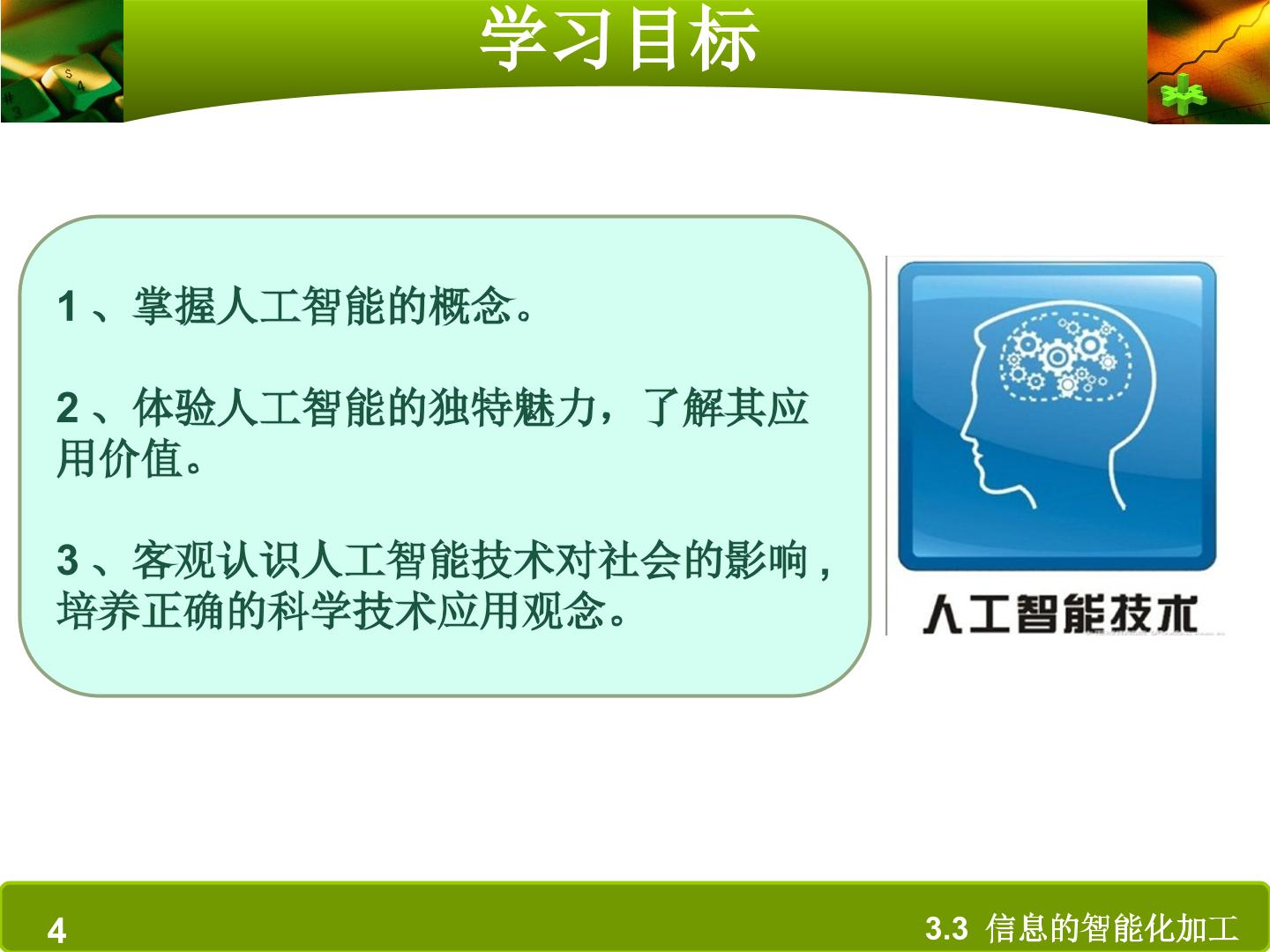 学习目标

1、掌握人工智能的概念。

2、体验人工智能的独特魅力，了解其应用价值。

3、客观认识人工智能技术对社会的影响，培养正确的科学技术应用观念。

人工智能技术

4

3.3 信息的智能化加工